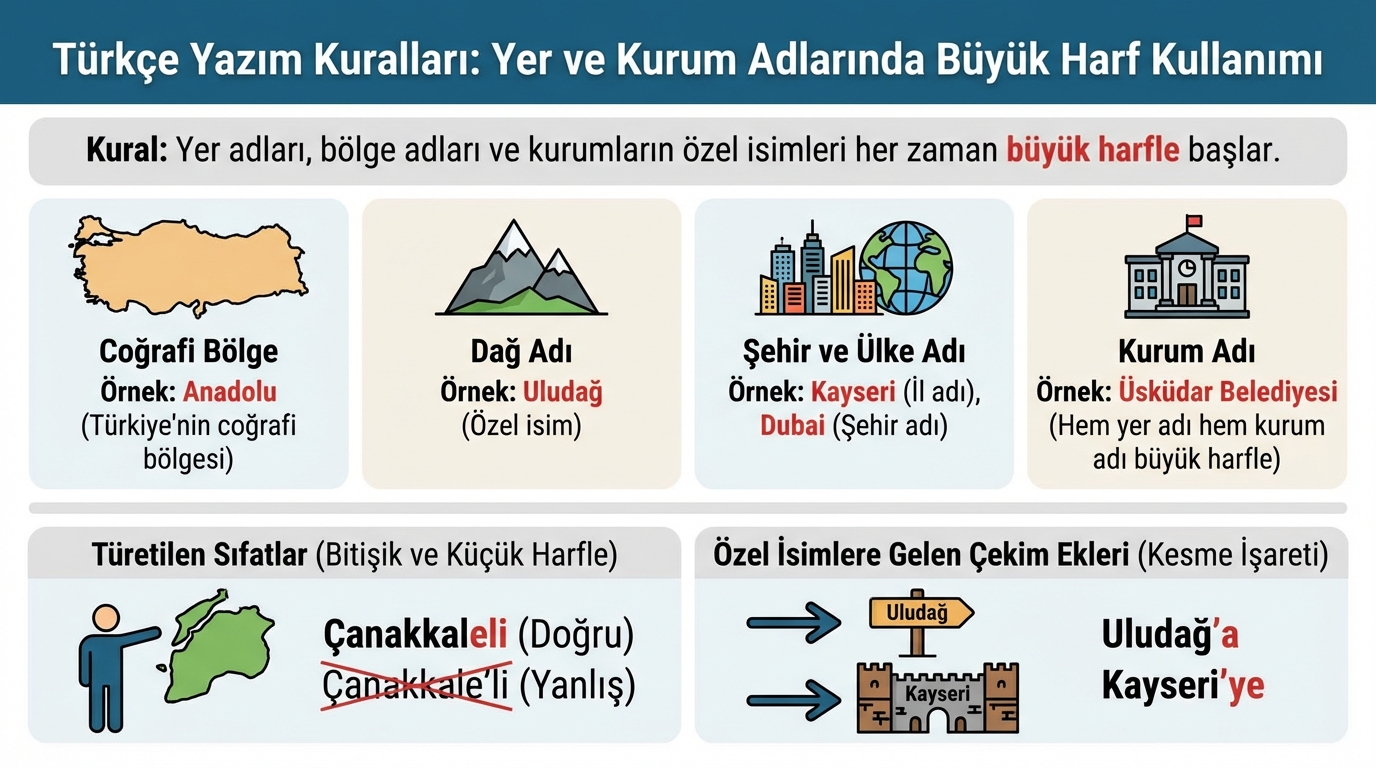 Türkçe Yazım Kuralları: Yer ve Kurum Adlarında Büyük Harf Kullanımı

Kural: Yer adları, bölge adları ve kurumların özel isimleri her zaman büyük harfle başlar.

Coğrafi Bölge
Örnek: Anadolu
(Türkiye'nin coğrafi bölgesi)

Dağ Adı
Örnek: Uludağ
(Özel isim)

Şehir ve Ülke Adı
Örnek: Kayseri (İl adı), Dubai (Şehir adı)

Kurum Adı
Örnek: Üsküdar Belediyesi
(Hem yer adı hem kurum adı büyük harfle)

Türetilen Sıfatlar (Bitişik ve Küçük Harfle)

Çanakkaleli (Doğru)
Çanakkale'li (Yanlış)

Özel İsimlere Gelen Çekim Ekleri (Kesme İşareti)

Uludağ
Kayseri

Uludağ'a
Kayseri'ye